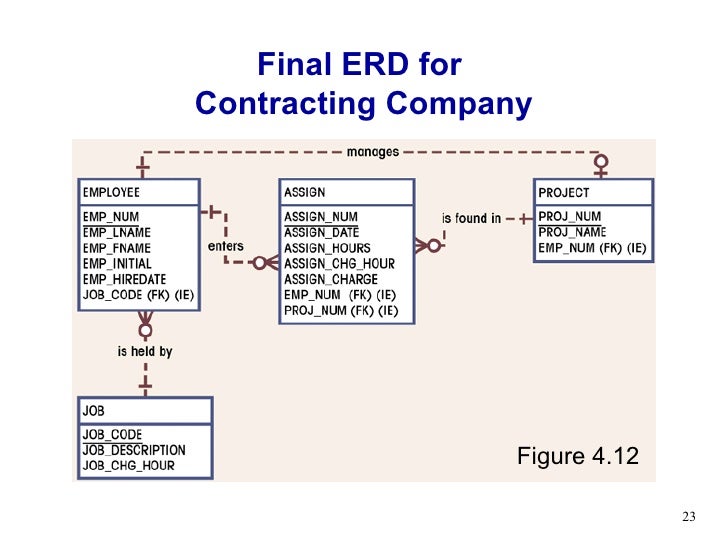 Final ERD for
Contracting Company

manages

EMPLOYEE

EMP_NUM
EMP_LNAME
EMP_FNAME
EMP_INITIAL
EMP_HIREDATE
JOB_CODE (FK) (IE)

enters

ASSIGN

ASSIGN_NUM
ASSIGN_DATE
ASSIGN_HOURS
ASSIGN_CHG_HOUR
ASSIGN_CHARGE
EMP_NUM (FK) (IE)
PROJ_NUM (FK) (IE)

is found in

PROJECT

PROJ_NUM
PROJ_NAME
EMP_NUM (FK) (IE)

is held by

JOB

JOB_CODE
JOB_DESCRIPTION
JOB_CHG_HOUR

Figure 4.12

23